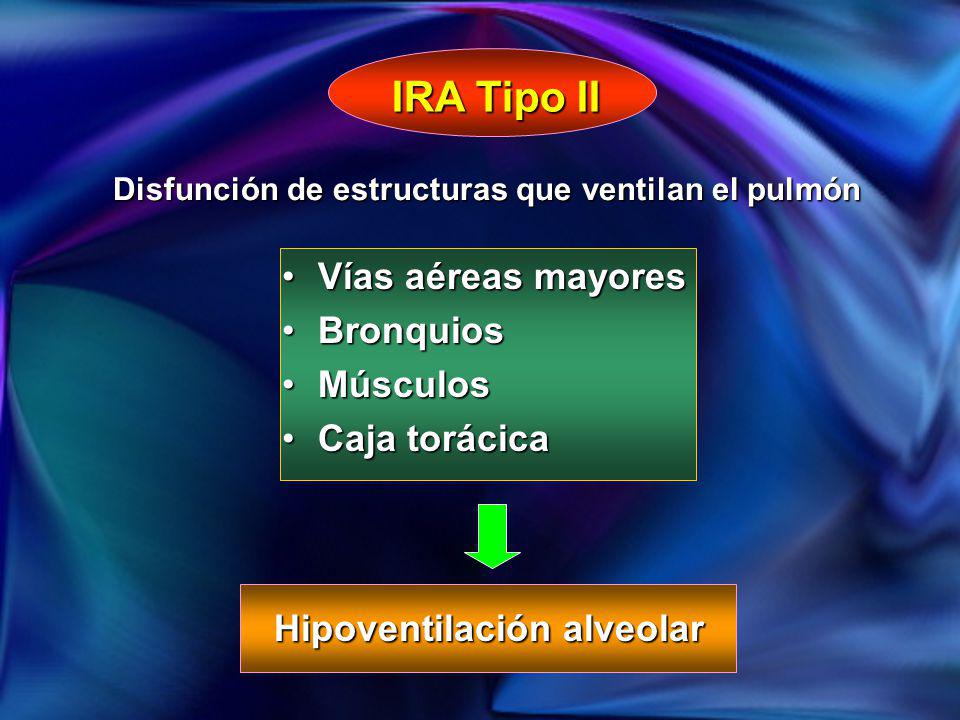 IRA Tipo II

Disfunción de estructuras que ventilan el pulmón

• Vías aéreas mayores
• Bronquios
• Músculos
• Caja torácica

Hipoventilación alveolar